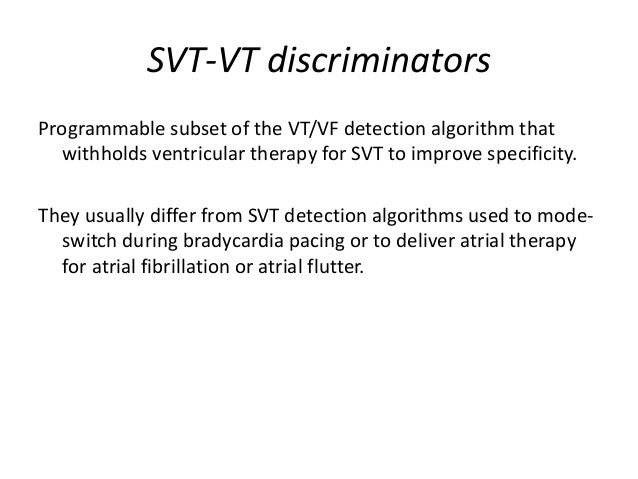 SVT-VT discriminators

Programmable subset of the VT/VF detection algorithm that withholds ventricular therapy for SVT to improve specificity.

They usually differ from SVT detection algorithms used to mode-switch during bradycardia pacing or to deliver atrial therapy for atrial fibrillation or atrial flutter.